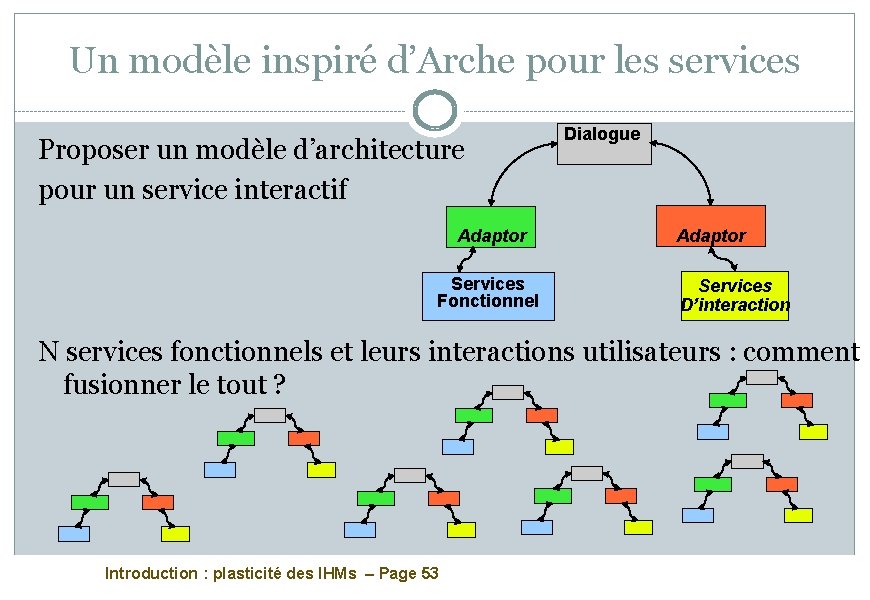 Un modèle inspiré d'Arche pour les services

Proposer un modèle d'architecture pour un service interactif

Dialogue

Adaptor

Adaptor

Services Fonctionnel

Services D'interaction

N services fonctionnels et leurs interactions utilisateurs : comment fusionner le tout ?

Introduction : plasticité des IHMs – Page 53